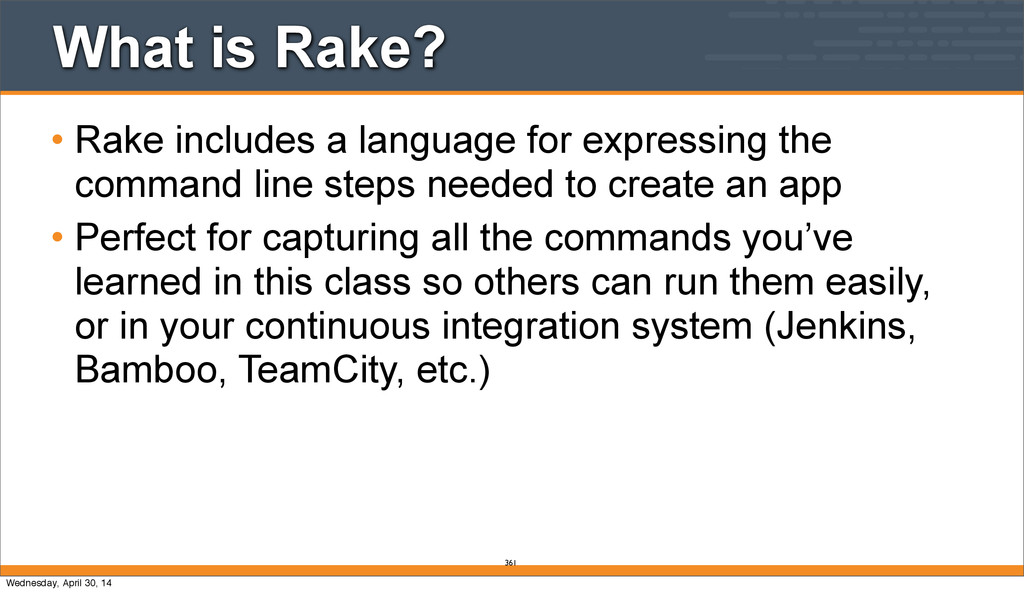 What is Rake?

• Rake includes a language for expressing the command line steps needed to create an app

• Perfect for capturing all the commands you’ve learned in this class so others can run them easily, or in your continuous integration system (Jenkins, Bamboo, TeamCity, etc.)

361

Wednesday, April 30, 14